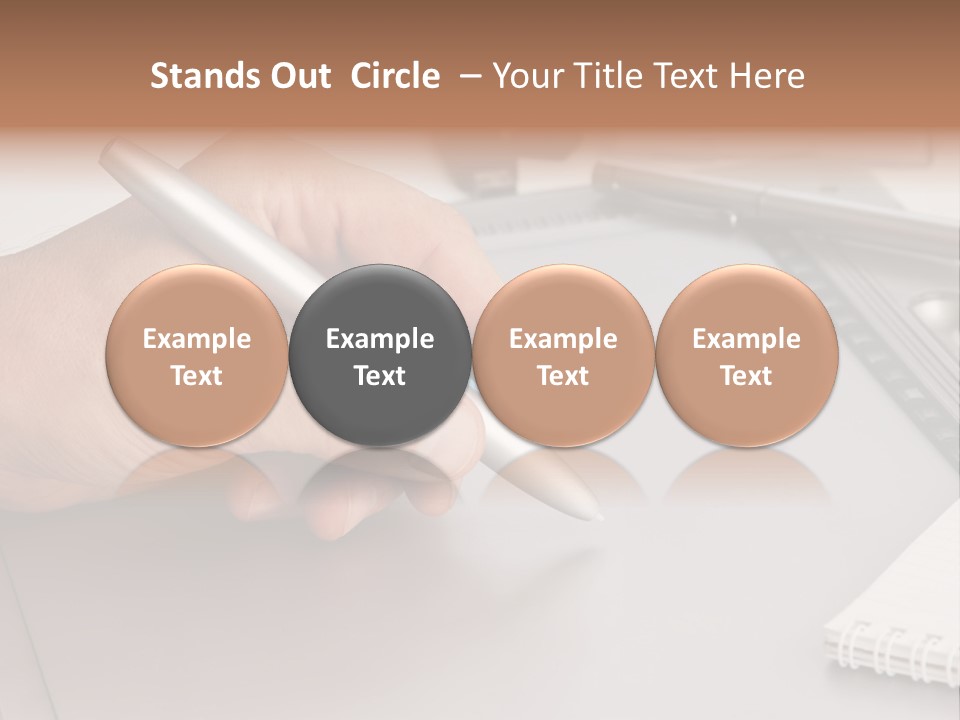 Stands Out Circle – Your Title Text Here

Example Text

Example Text

Example Text

Example Text